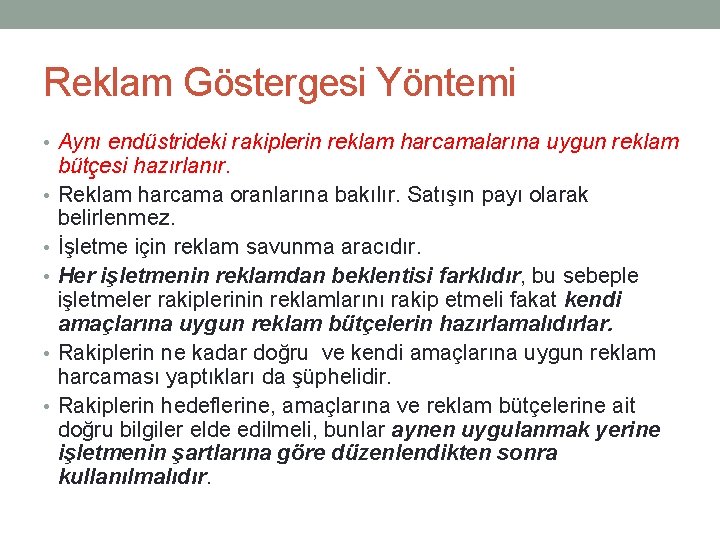 Reklam Göstergesi Yöntemi

• Aynı endüstrideki rakiplerin reklam harcamalarına uygun reklam bütçesi hazırlanır.
• Reklam harcama oranlarına bakılır. Satışın payı olarak belirlenmez.
• İşletme için reklam savunma aracıdır.
• Her işletmenin reklamdan beklentisi farklıdır, bu sebeple işletmeler rakiplerinin reklamlarını rakip etmeli fakat kendi amaçlarına uygun reklam bütçelerin hazırlamalıdırlar.
• Rakiplerin ne kadar doğru ve kendi amaçlarına uygun reklam harcaması yaptıkları da şüphelidir.
• Rakiplerin hedeflerine, amaçlarına ve reklam bütçelerine ait doğru bilgiler elde edilmeli, bunlar aynen uygulanmak yerine işletmenin şartlarına göre düzenlendikten sonra kullanılmalıdır.